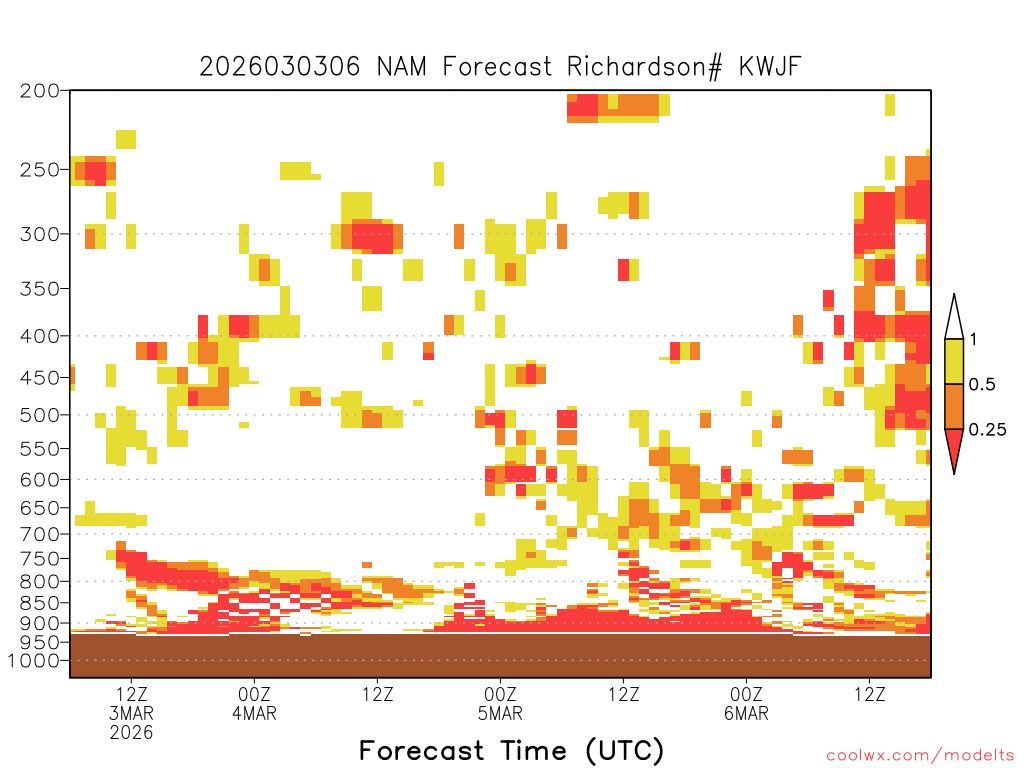 2026030306 NAM Forecast Richardson# KWJF

200
250
300
350
400
450
500
550
600
650
700
750
800
850
900
950
1000

1
0.5
0.25

12Z
3MAR
2026
00Z
4MAR
12Z
00Z
5MAR
12Z
00Z
6MAR
12Z

Forecast Time (UTC)

coolwx.com/modelts